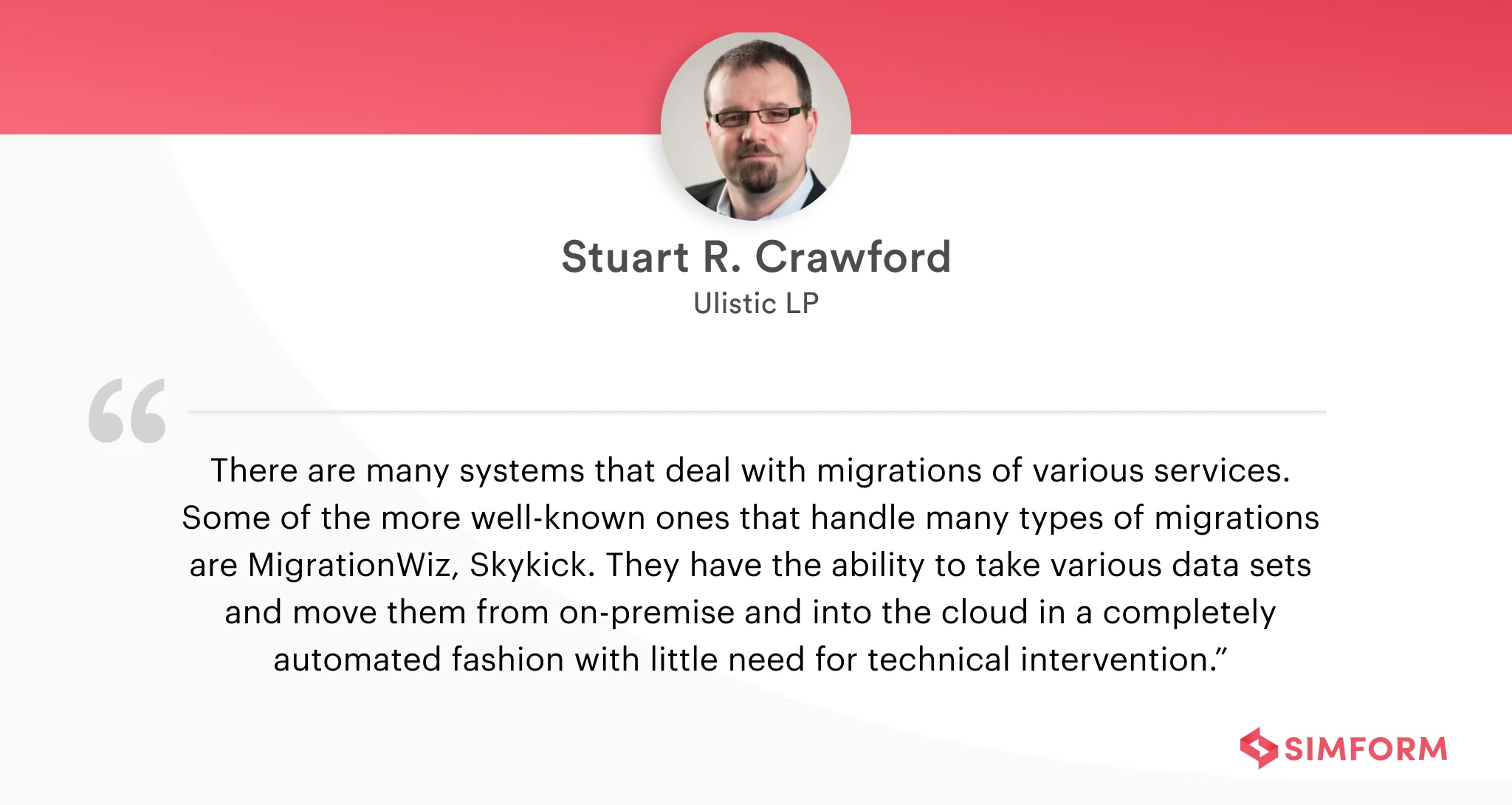 Stuart R. Crawford
Ulistic LP

“

There are many systems that deal with migrations of various services. Some of the more well-known ones that handle many types of migrations are MigrationWiz, Skykick. They have the ability to take various data sets and move them from on-premise and into the cloud in a completely automated fashion with little need for technical intervention.”

SIMFORM